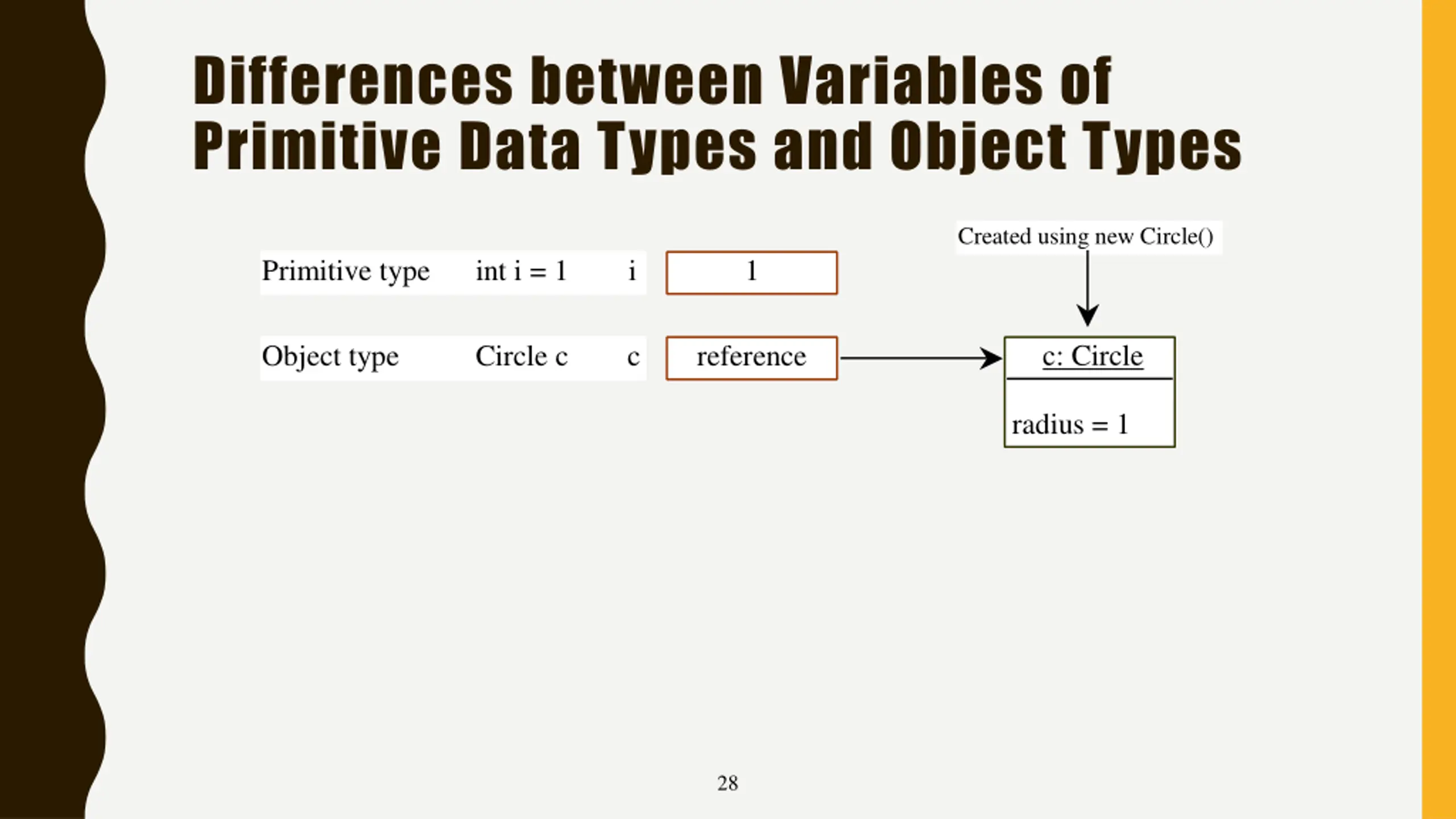 Differences between Variables of Primitive Data Types and Object Types

Created using new Circle()

Primitive type int i = 1 i 1

Object type Circle c c reference

c: Circle

radius = 1

28